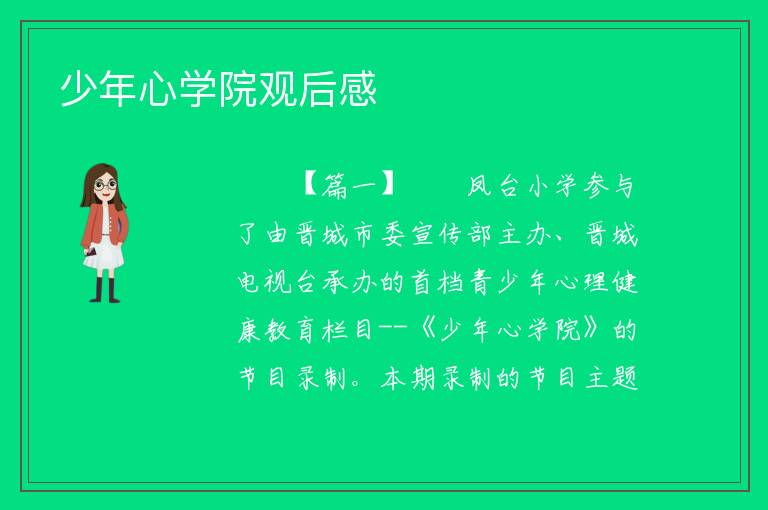 少年心学院观后感

【篇一】 凤台小学参与了由晋城市委宣传部主办、晋城电视台承办的首档青少年心理健康教育栏目--《少年心学院》的节目录制。本期录制的节目主题